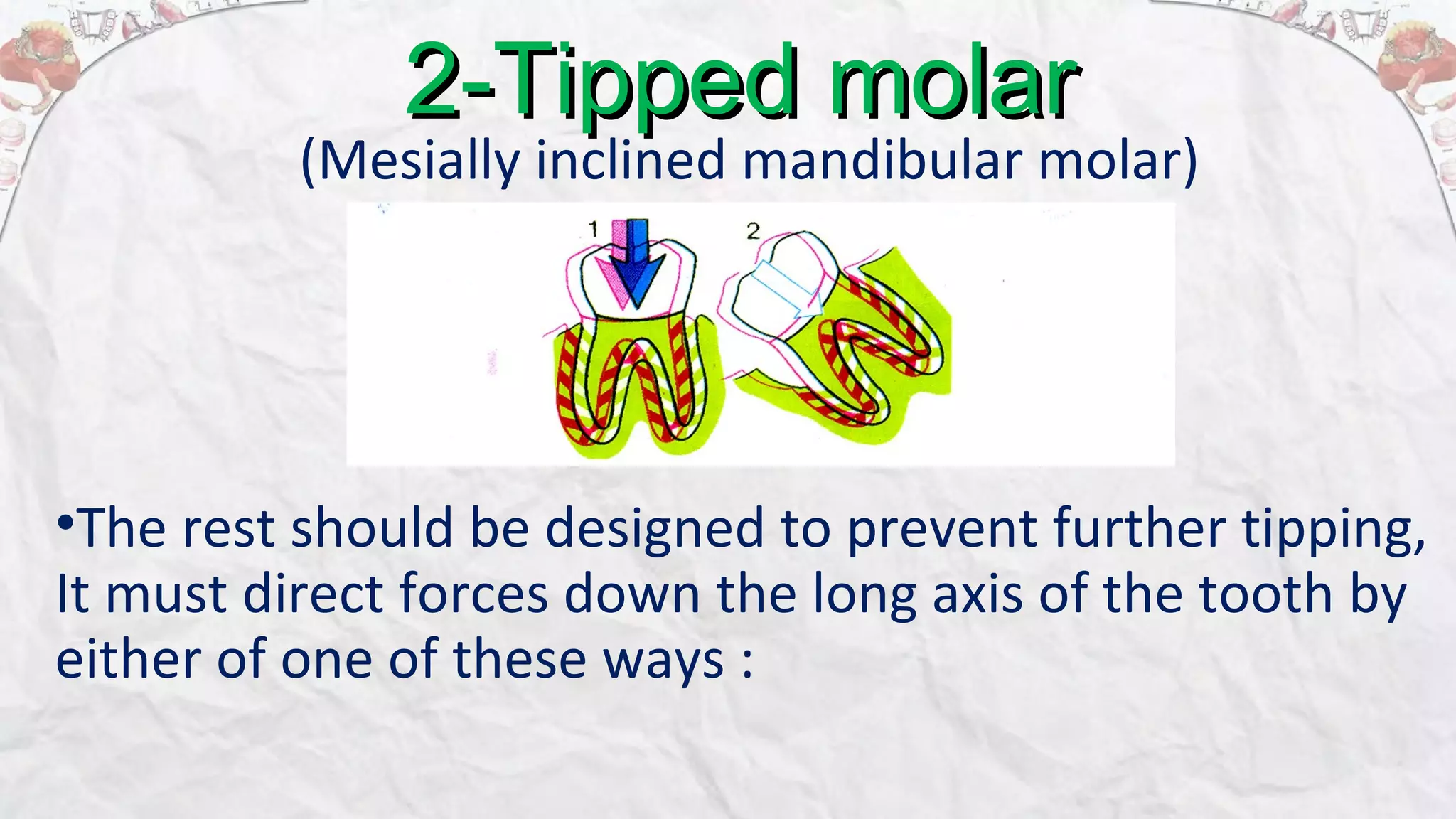 2-Tipped molar
(Mesially inclined mandibular molar)

1
2

•The rest should be designed to prevent further tipping, It must direct forces down the long axis of the tooth by either of one of these ways :